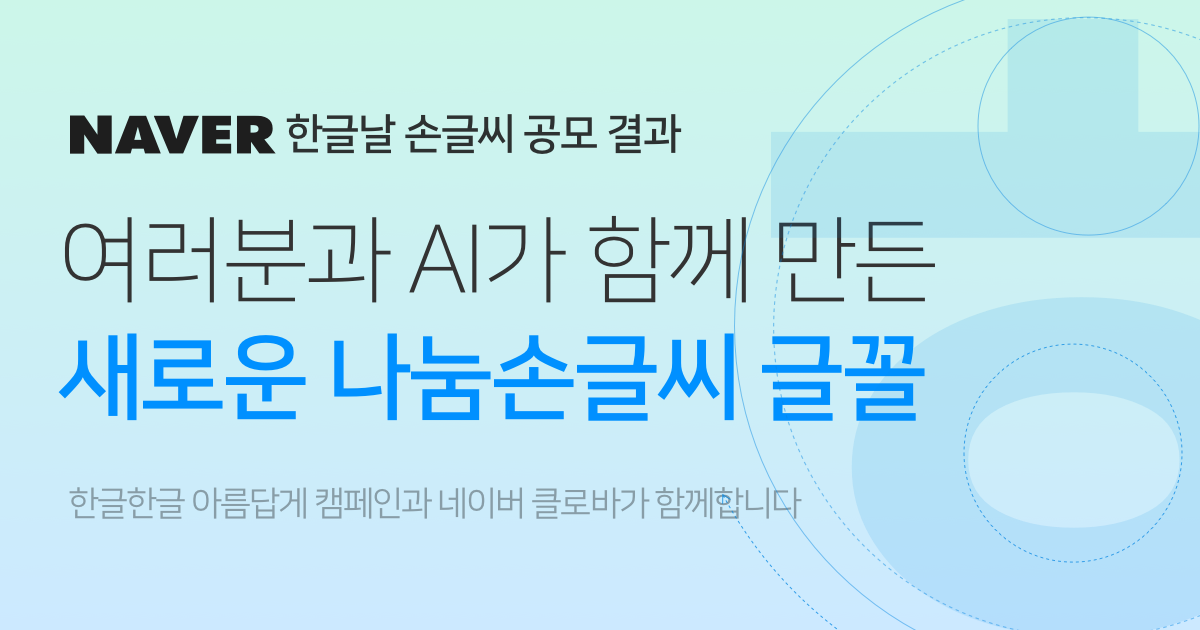 NAVER 한글날 손글씨 공모 결과

여러분과 AI가 함께 만든
새로운 나눔손글씨 글꼴

한글한글 아름답게 캠페인과 네이버 클로바가 함께합니다